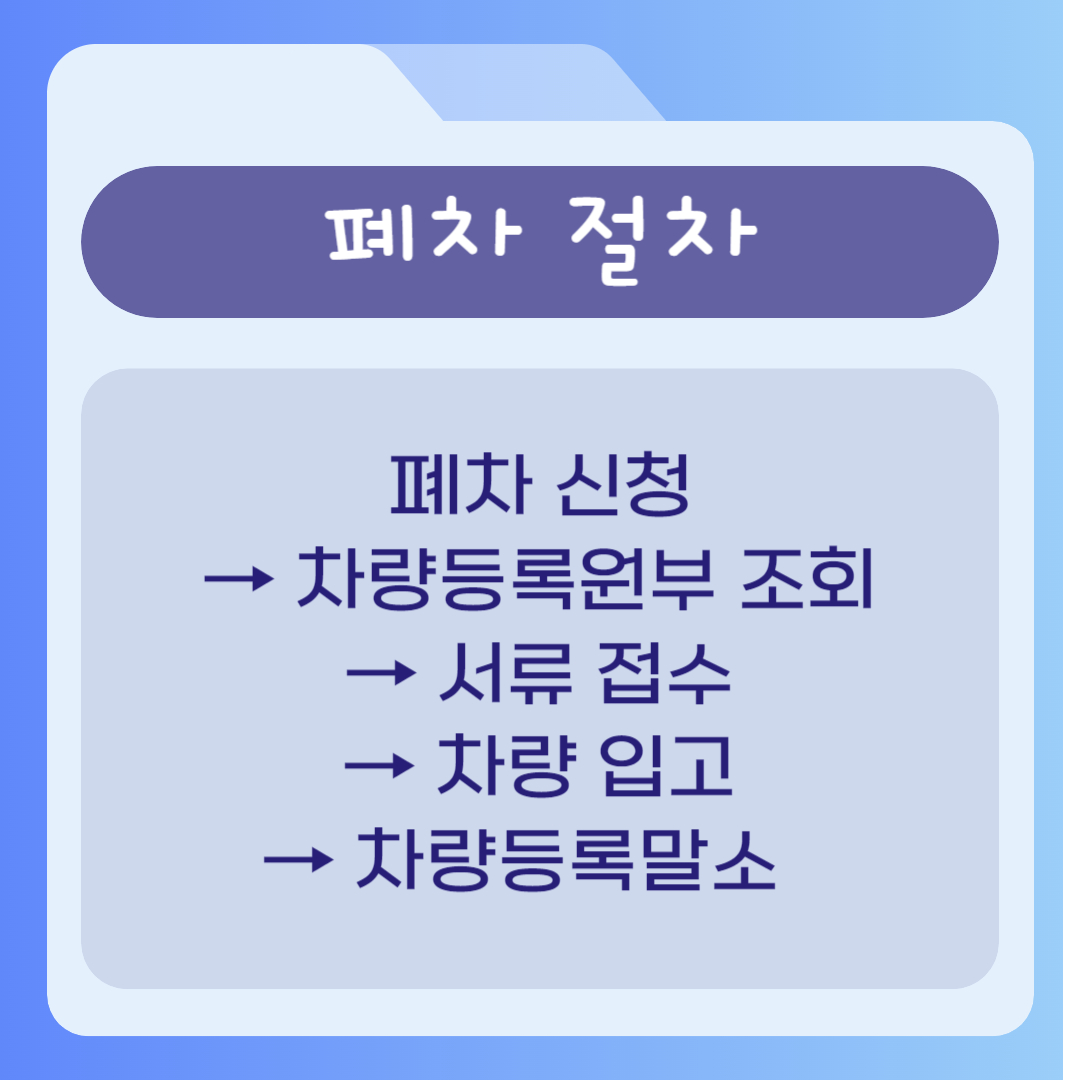 폐차 절차

폐차 신청
→ 차량등록원부 조회
→ 서류 접수
→ 차량 입고
→ 차량등록말소